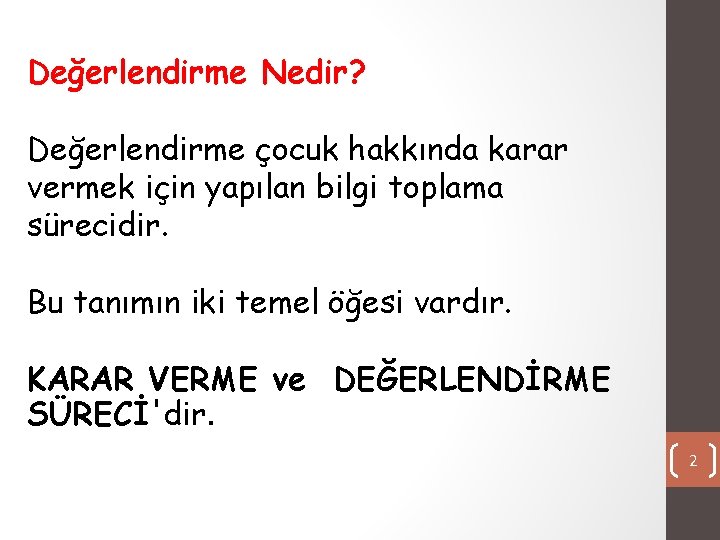 Değerlendirme Nedir?

Değerlendirme çocuk hakkında karar vermek için yapılan bilgi toplama sürecidir.

Bu tanımın iki temel öğesi vardır.

KARAR VERME ve DEĞERLENDİRME SÜRECİ'dir.

2